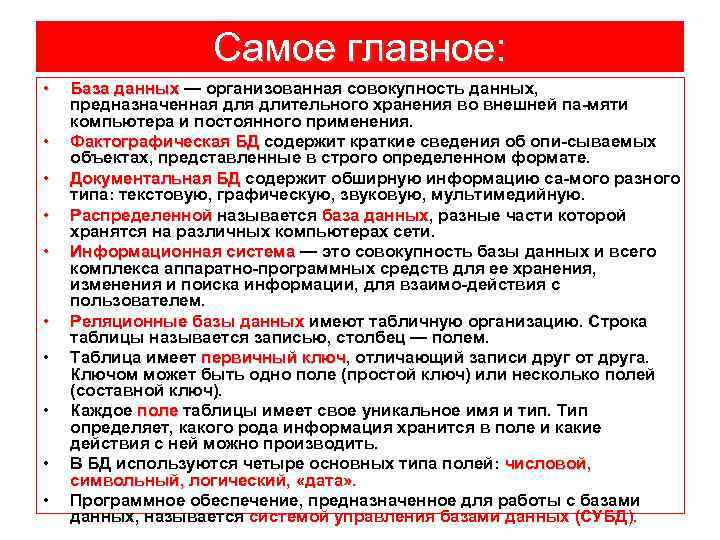 Самое главное:

• База данных — организованная совокупность данных, предназначенная для длительного хранения во внешней па-мяти компьютера и постоянного применения.
• Фактографическая БД содержит краткие сведения об опи-сываемых объектах, представленные в строго определенном формате.
• Документальная БД содержит обширную информацию са-мого разного типа: текстовую, графическую, звуковую, мультимедийную.
• Распределенной называется база данных, разные части которой хранятся на различных компьютерах сети.
• Информационная система — это совокупность базы данных и всего комплекса аппаратно-программных средств для ее хранения, изменения и поиска информации, для взаимо-действия с пользователем.
• Реляционные базы данных имеют табличную организацию. Строка таблицы называется записью, столбец — полем.
• Таблица имеет первичный ключ, отличающий записи друг от друга. Ключом может быть одно поле (простой ключ) или несколько полей (составной ключ).
• Каждое поле таблицы имеет свое уникальное имя и тип. Тип определяет, какого рода информация хранится в поле и какие действия с ней можно производить.
• В БД используются четыре основных типа полей: числовой, символьный, логический, «дата».
• Программное обеспечение, предназначенное для работы с базами данных, называется системой управления базами данных (СУБД).